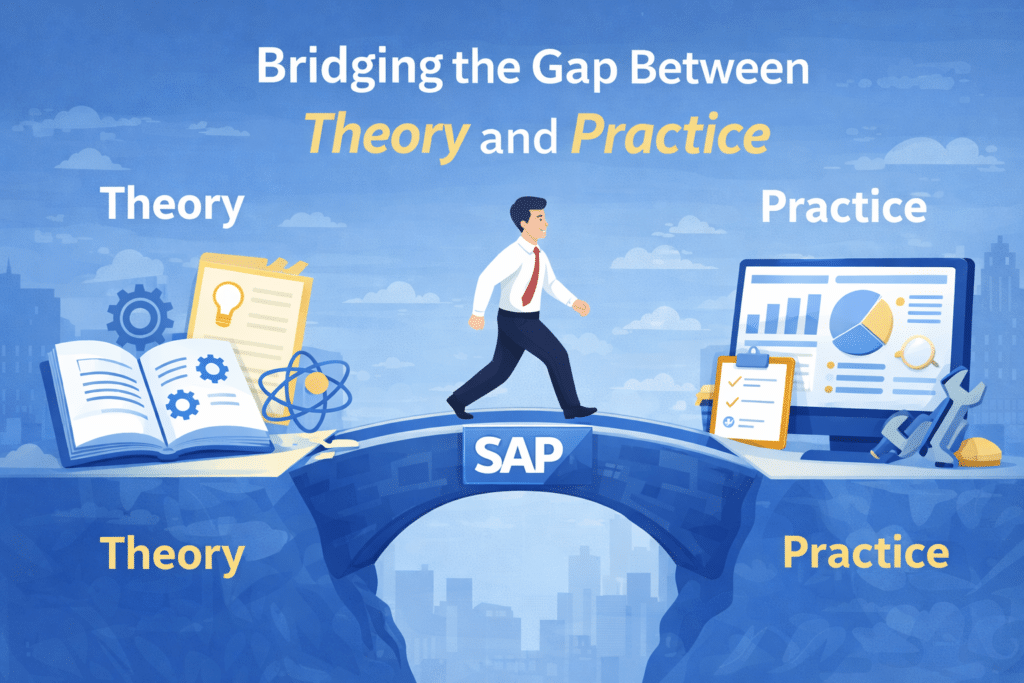 Bridging the Gap Between
Theory and Practice

Theory

Practice

SAP

Theory

Practice